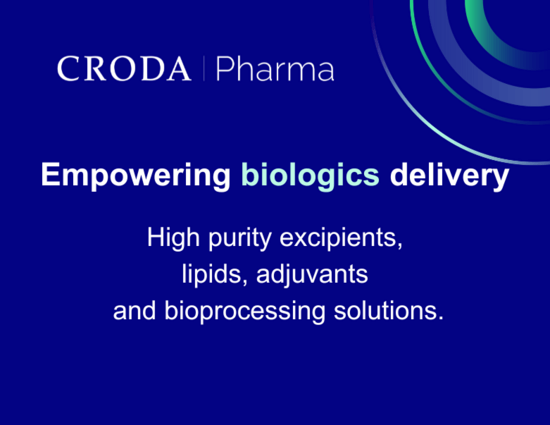 CRODA | Pharma

Empowering biologics delivery

High purity excipients, lipids, adjuvants and bioprocessing solutions.